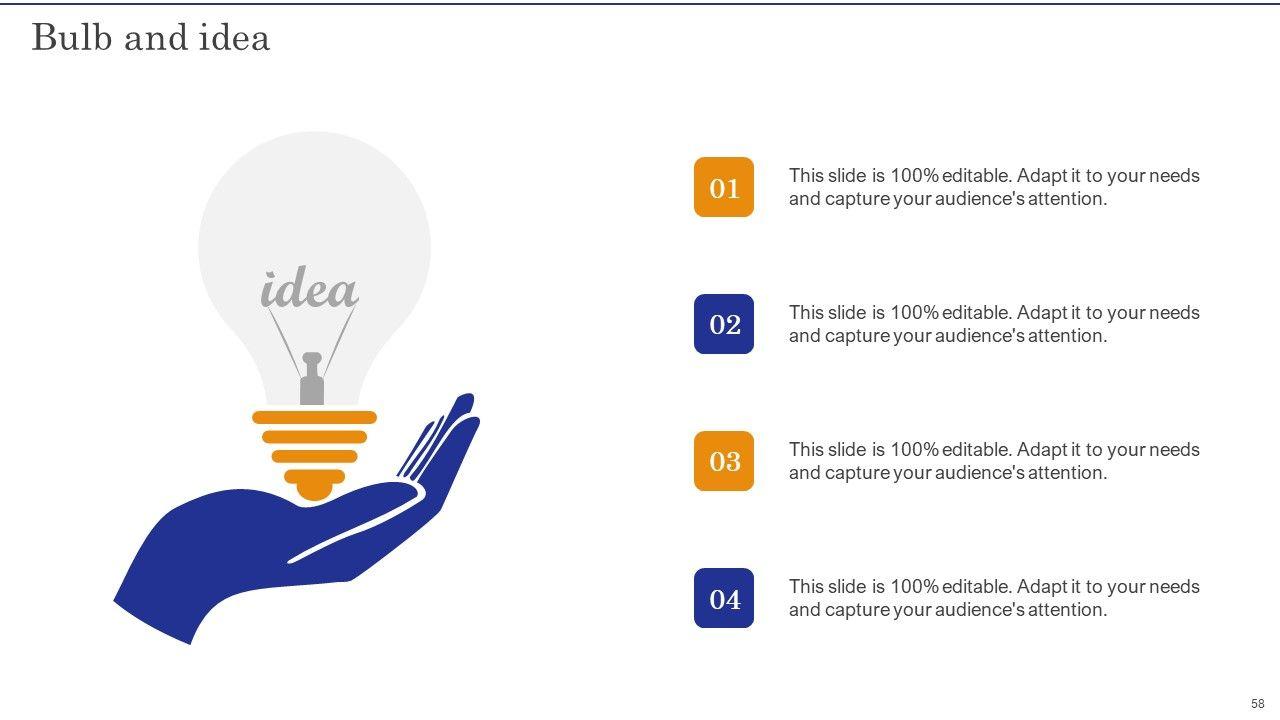 Bulb and idea

idea

01
This slide is 100% editable. Adapt it to your needs and capture your audience's attention.

02
This slide is 100% editable. Adapt it to your needs and capture your audience's attention.

03
This slide is 100% editable. Adapt it to your needs and capture your audience's attention.

04
This slide is 100% editable. Adapt it to your needs and capture your audience's attention.

58